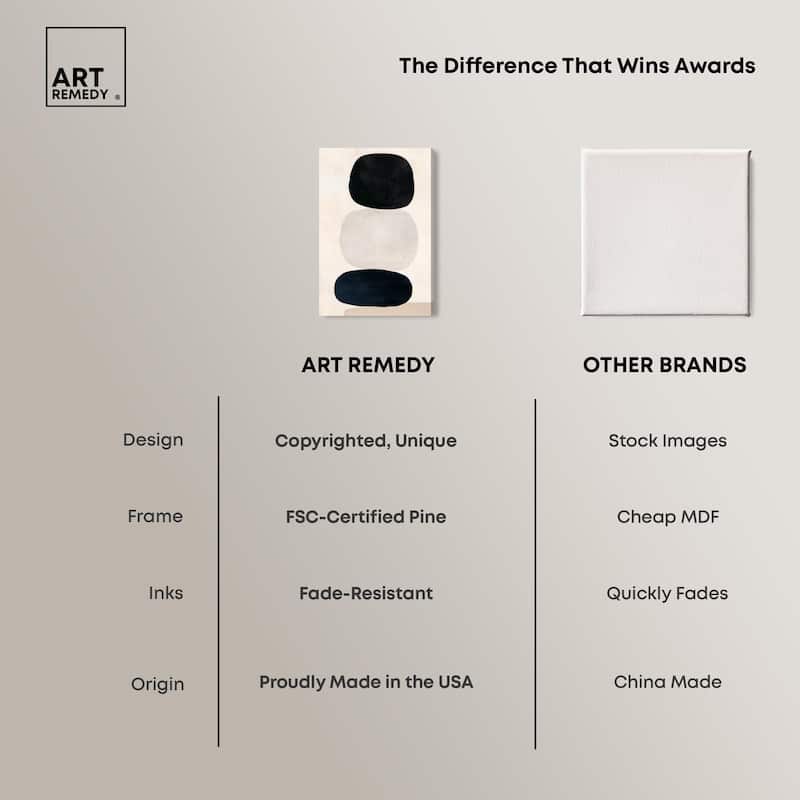 ART REMEDY ®

The Difference That Wins Awards

| | ART REMEDY | OTHER BRANDS |
|---|---|---|
| Design | Copyrighted, Unique | Stock Images |
| Frame | FSC-Certified Pine | Cheap MDF |
| Inks | Fade-Resistant | Quickly Fades |
| Origin | Proudly Made in the USA | China Made |